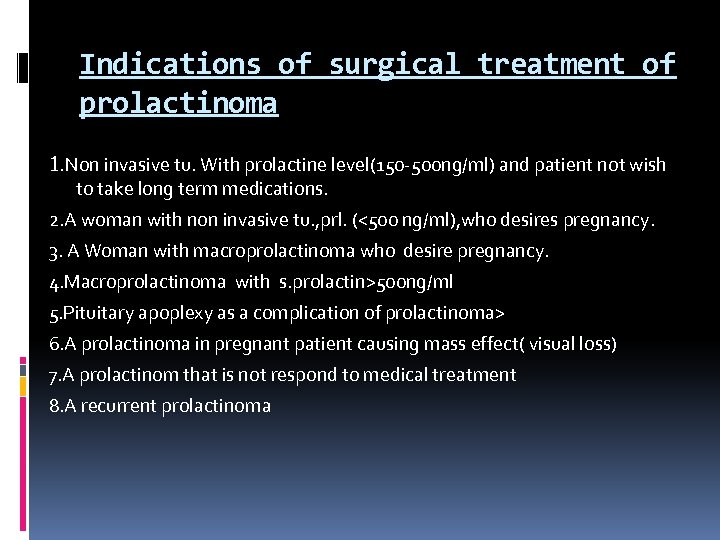 Indications of surgical treatment of prolactinoma

1.Non invasive tu. With prolactine level(150-500ng/ml) and patient not wish to take long term medications.

2.A woman with non invasive tu.,prl. (<500 ng/ml),who desires pregnancy.

3. A Woman with macroprolactinoma who desire pregnancy.

4.Macroprolactinoma with s.prolactin>500ng/ml

5.Pituitary apoplexy as a complication of prolactinoma>

6.A prolactinoma in pregnant patient causing mass effect( visual loss)

7.A prolactinom that is not respond to medical treatment

8.A recurrent prolactinoma